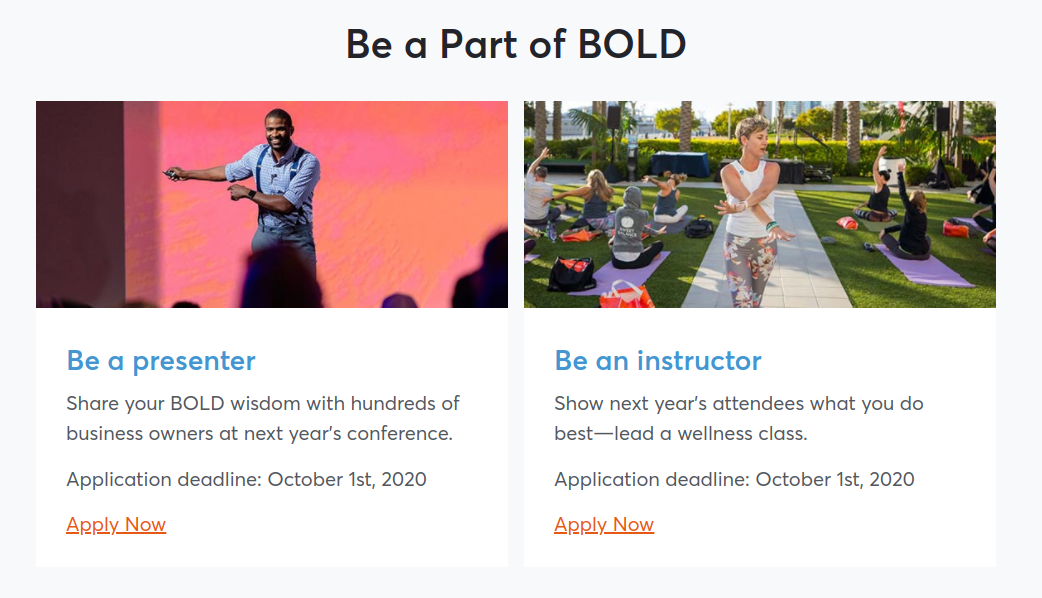 Be a Part of BOLD

Be a presenter

Share your BOLD wisdom with hundreds of business owners at next year's conference.

Application deadline: October 1st, 2020

Apply Now

Be an instructor

Show next year's attendees what you do best—lead a wellness class.

Application deadline: October 1st, 2020

Apply Now